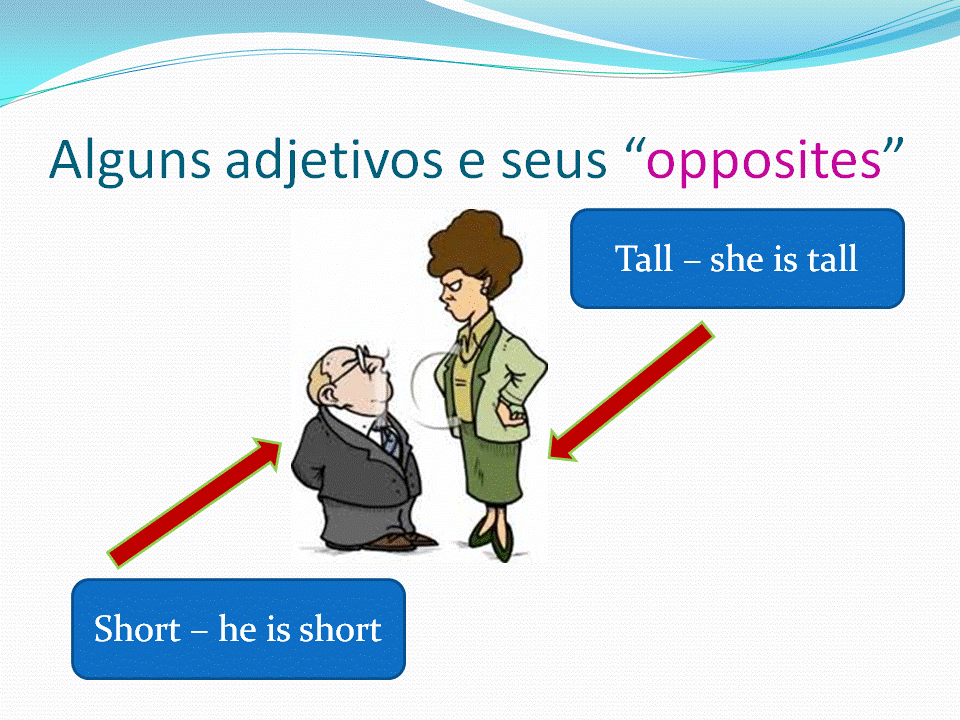 Alguns adjetivos e seus “opposites”

Tall – she is tall

Short – he is short